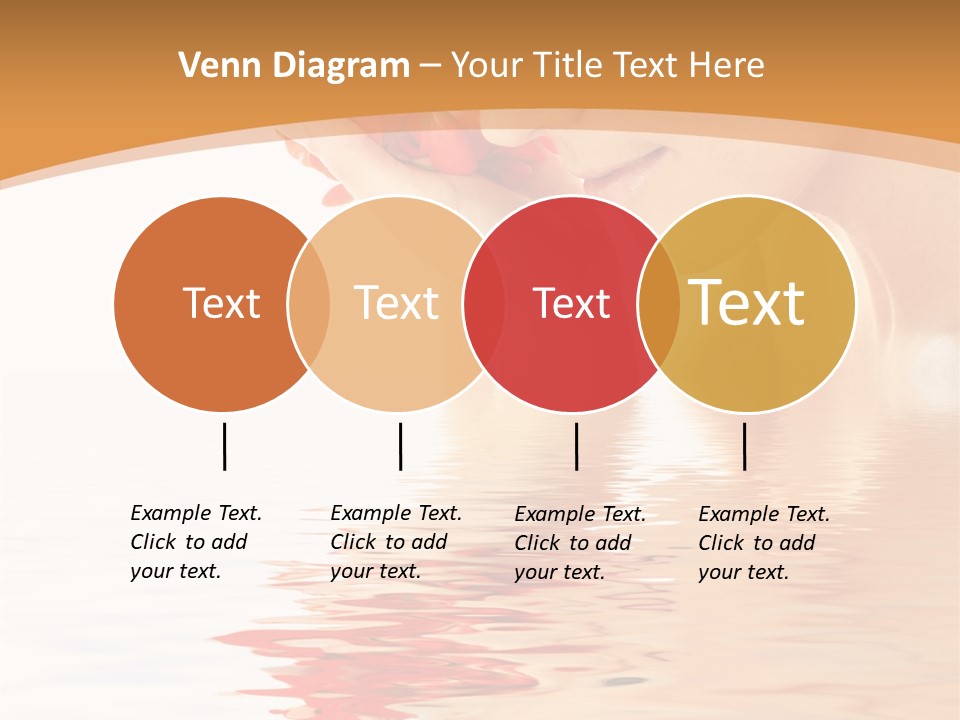 Venn Diagram – Your Title Text Here

Text

Text

Text

Text

Example Text. Click to add your text.

Example Text. Click to add your text.

Example Text. Click to add your text.

Example Text. Click to add your text.